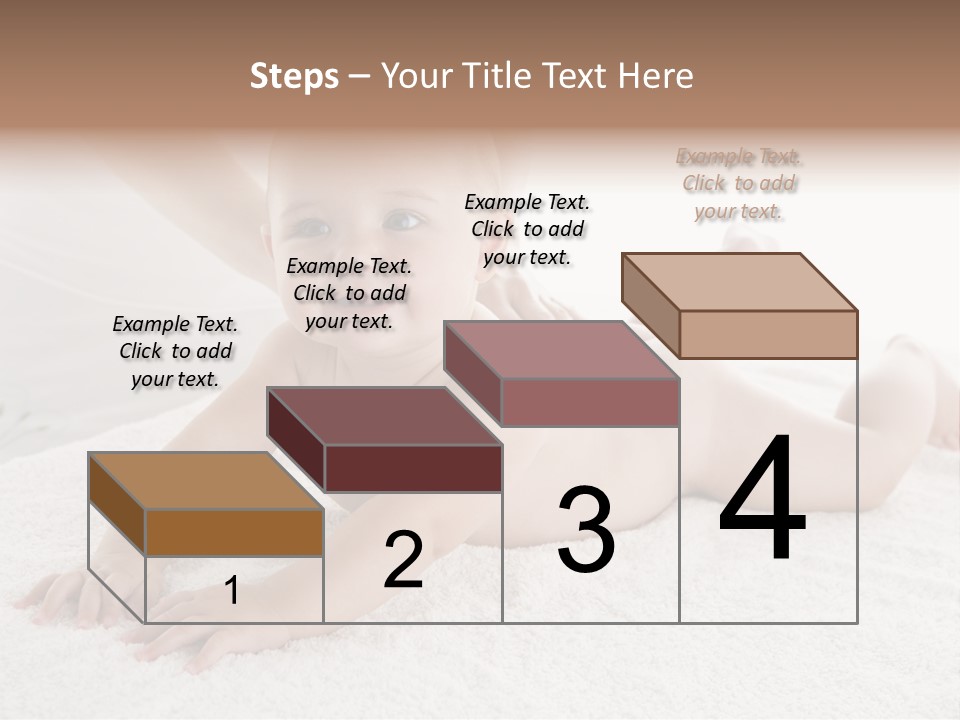 Steps – Your Title Text Here

Example Text. Click to add your text.

Example Text. Click to add your text.

Example Text. Click to add your text.

Example Text. Click to add your text.

1

2

3

4